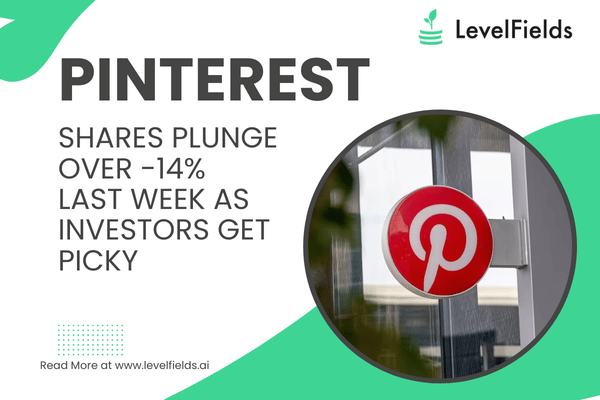 LevelFields

PINTEREST

SHARES PLUNGE OVER -14% LAST WEEK AS INVESTORS GET PICKY

Read More at www.levelfields.ai